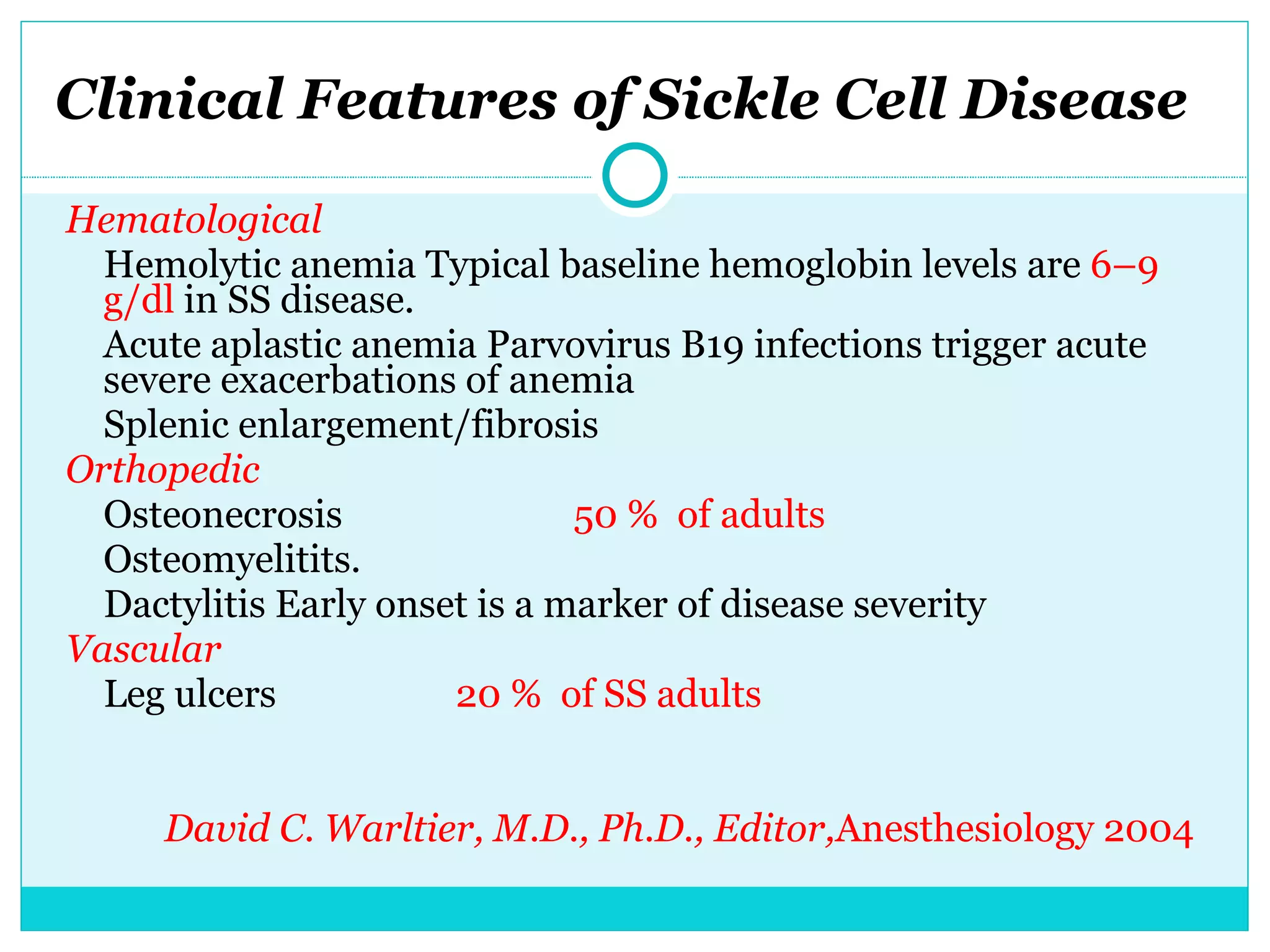 Clinical Features of Sickle Cell Disease

Hematological

Hemolytic anemia Typical baseline hemoglobin levels are 6–9 g/dl in SS disease.

Acute aplastic anemia Parvovirus B19 infections trigger acute severe exacerbations of anemia

Splenic enlargement/fibrosis

Orthopedic

Osteonecrosis 50 % of adults

Osteomyelitits.

Dactylitis Early onset is a marker of disease severity

Vascular

Leg ulcers 20 % of SS adults

David C. Warltier, M.D., Ph.D., Editor,Anesthesiology 2004